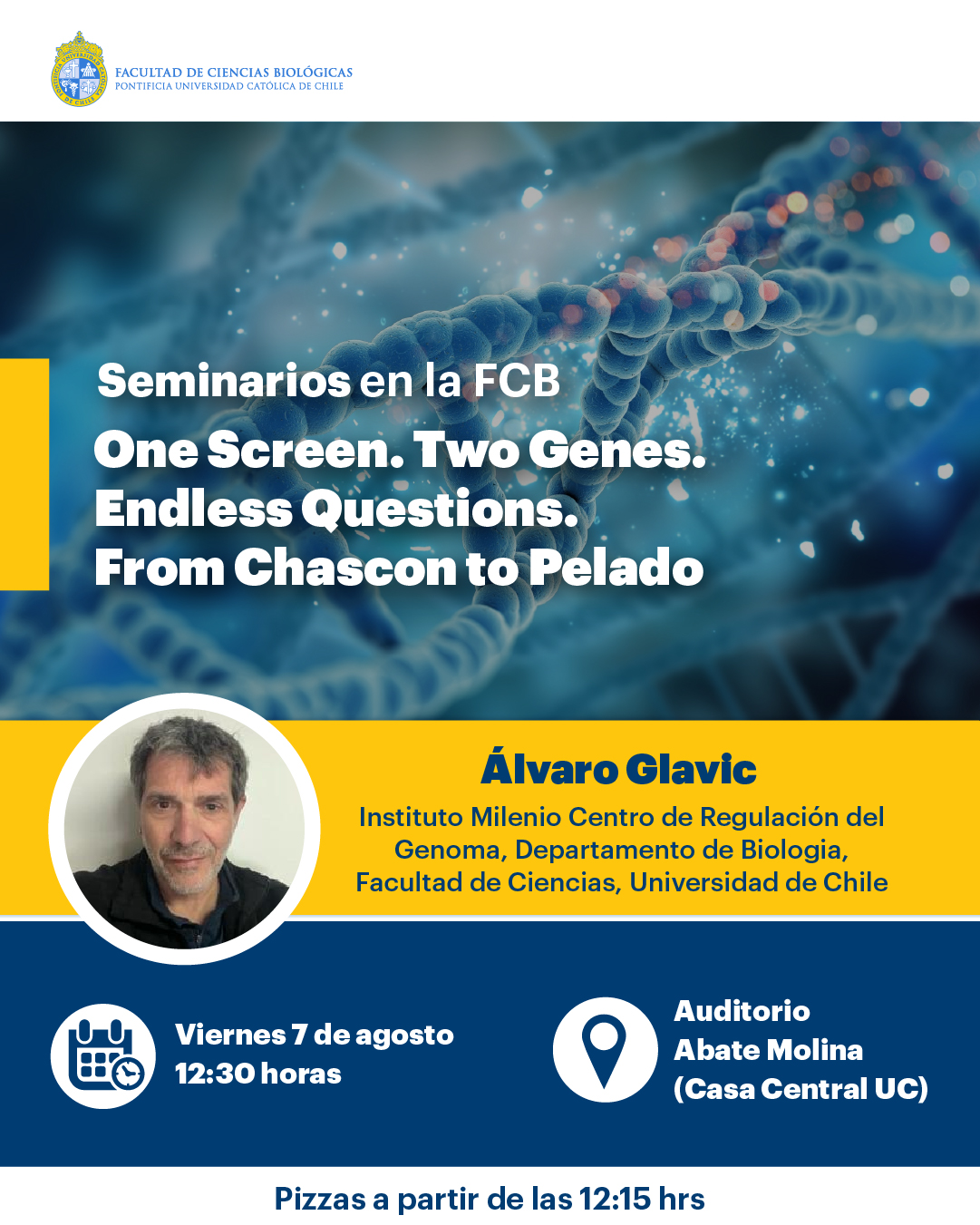 FACULTAD DE CIENCIAS BIOLÓGICAS
PONTIFICIA UNIVERSIDAD CATÓLICA DE CHILE

Seminarios en la FCB

One Screen. Two Genes. Endless Questions. From Chascon to Pelado

Álvaro Glavic

Instituto Milenio Centro de Regulación del Genoma, Departamento de Biologia, Facultad de Ciencias, Universidad de Chile

Viernes 7 de agosto
12:30 horas

Auditorio
Abate Molina
(Casa Central UC)

Pizzas a partir de las 12:15 hrs